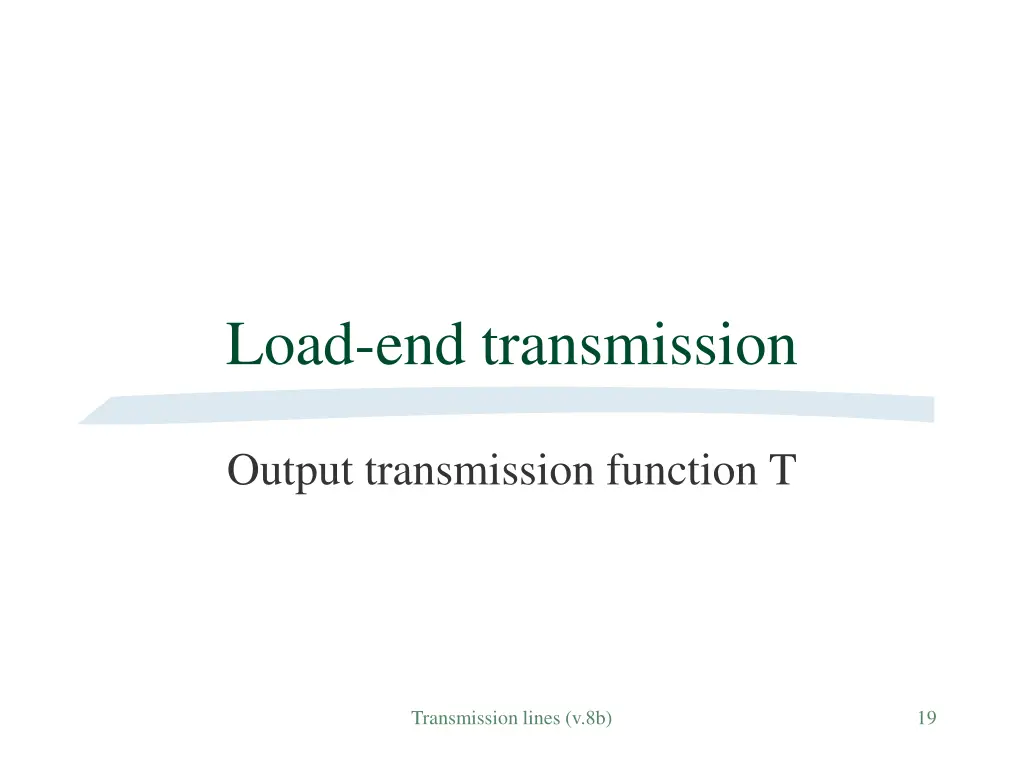 Load-end transmission

Output transmission function T

Transmission lines (v.8b)

19